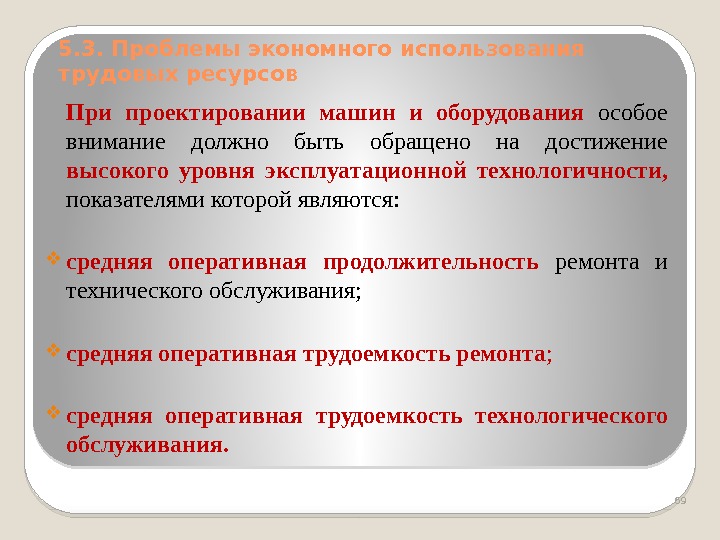 5.3. Проблемы экономного использования трудовых ресурсов

При проектировании машин и оборудования особое внимание должно быть обращено на достижение высокого уровня эксплуатационной технологичности, показателями которой являются:

средняя оперативная продолжительность ремонта и технического обслуживания;

средняя оперативная трудоемкость ремонта;

средняя оперативная трудоемкость технологического обслуживания.

69